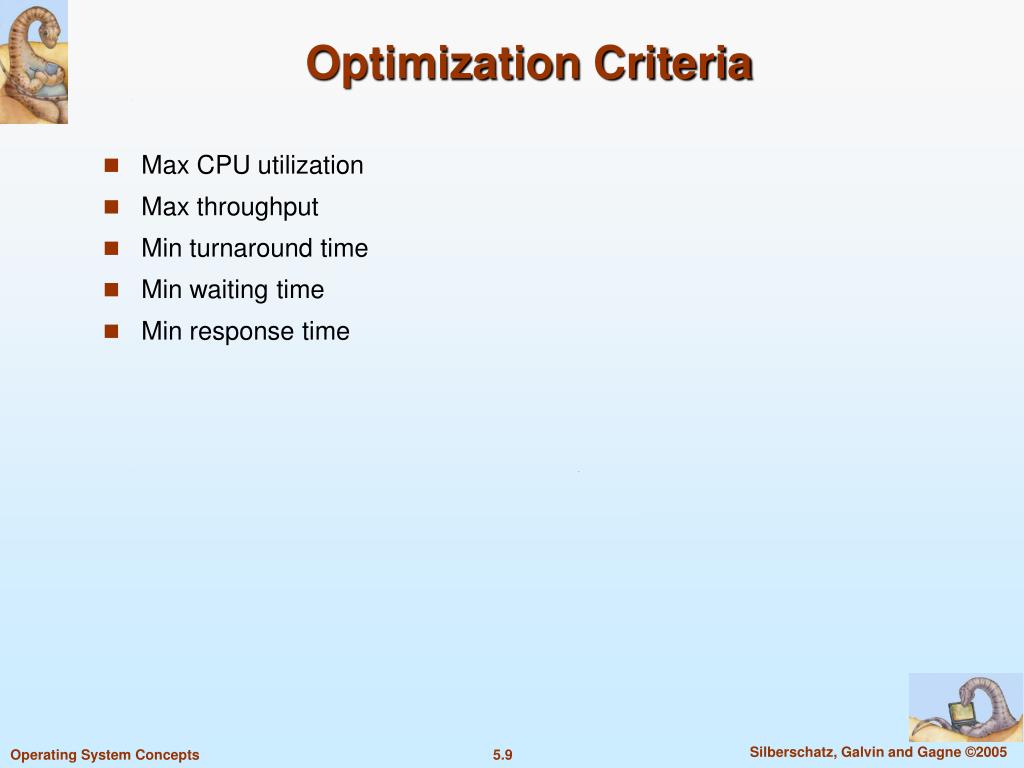 Optimization Criteria

- Max CPU utilization
- Max throughput
- Min turnaround time
- Min waiting time
- Min response time

Operating System Concepts

5.9

Silberschatz, Galvin and Gagne ©2005